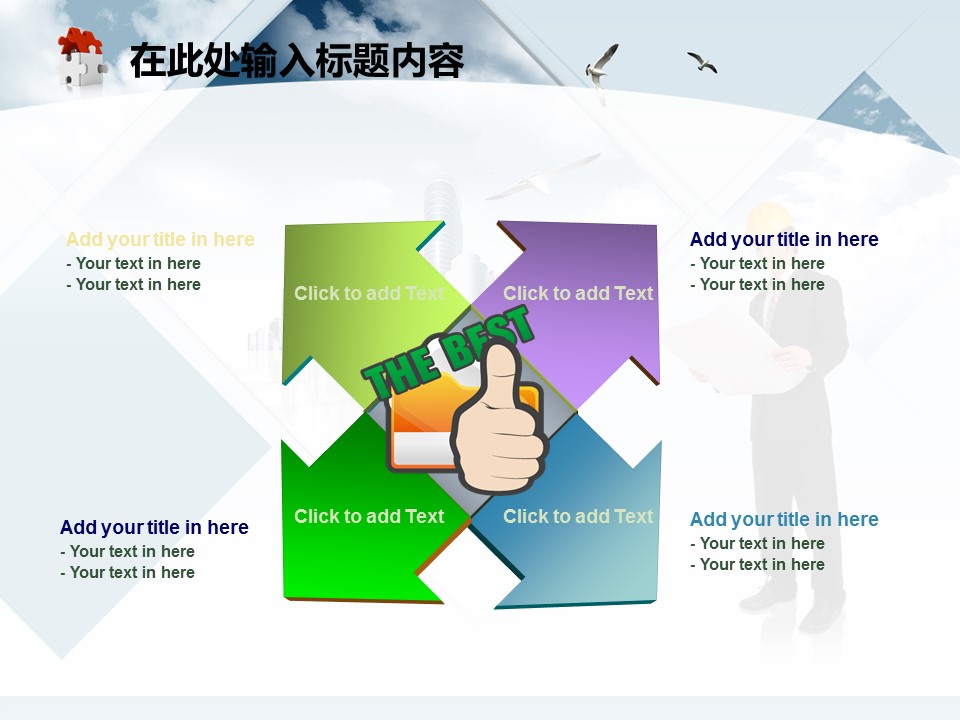 在此处输入标题内容

Add your title in here
- Your text in here
- Your text in here

Click to add Text

Click to add Text

Add your title in here
- Your text in here
- Your text in here

THE BEST

Add your title in here
- Your text in here
- Your text in here

Click to add Text

Click to add Text

Add your title in here
- Your text in here
- Your text in here